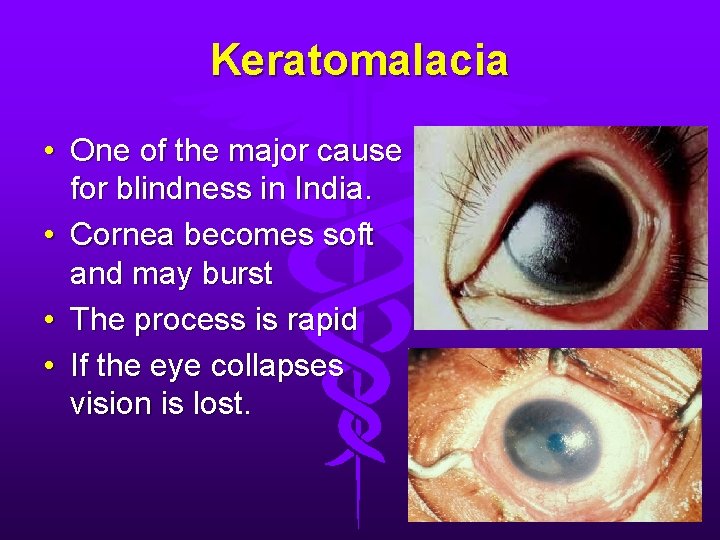 Keratomalacia

• One of the major cause for blindness in India.
• Cornea becomes soft and may burst
• The process is rapid
• If the eye collapses vision is lost.